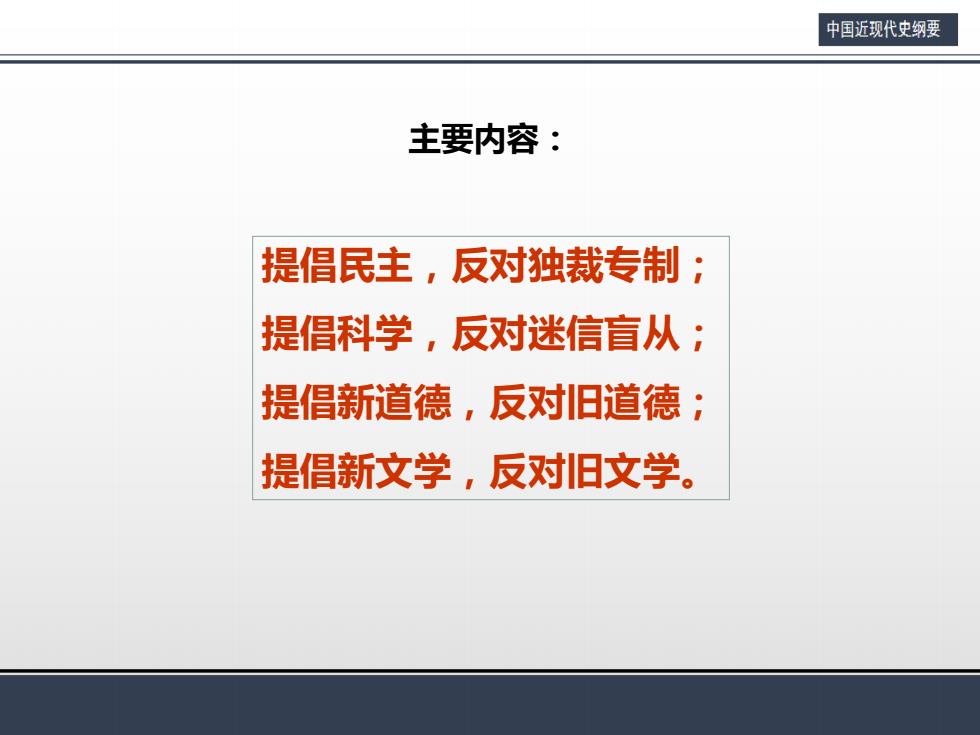 中国近现代史纲要

主要内容：

提倡民主，反对独裁专制；
提倡科学，反对迷信盲从；
提倡新道德，反对旧道德；
提倡新文学，反对旧文学。